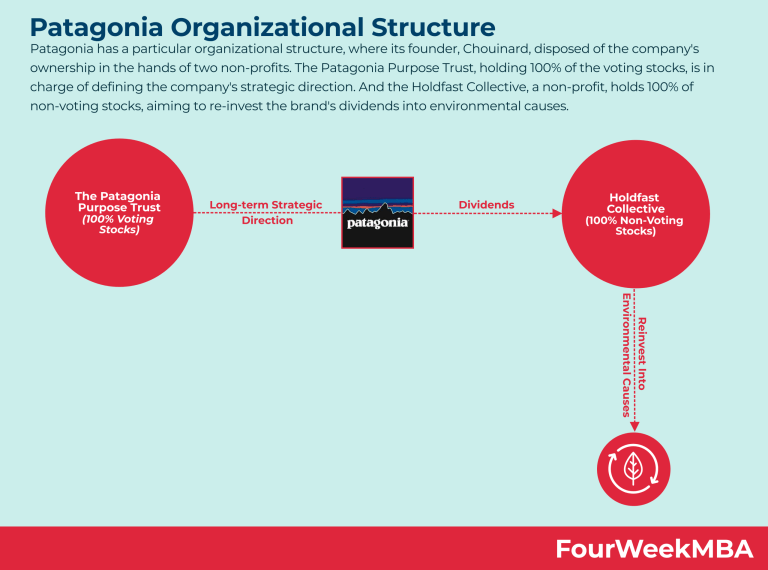 Patagonia Organizational Structure

Patagonia has a particular organizational structure, where its founder, Chouinard, disposed of the company's ownership in the hands of two non-profits. The Patagonia Purpose Trust, holding 100% of the voting stocks, is in charge of defining the company's strategic direction. And the Holdfast Collective, a non-profit, holds 100% of non-voting stocks, aiming to re-invest the brand's dividends into environmental causes.

The Patagonia Purpose Trust (100% Voting Stocks)

Long-term Strategic Direction

patagonia

Dividends

Holdfast Collective (100% Non-Voting Stocks)

Reinvest Into Environmental Causes

FourWeekMBA